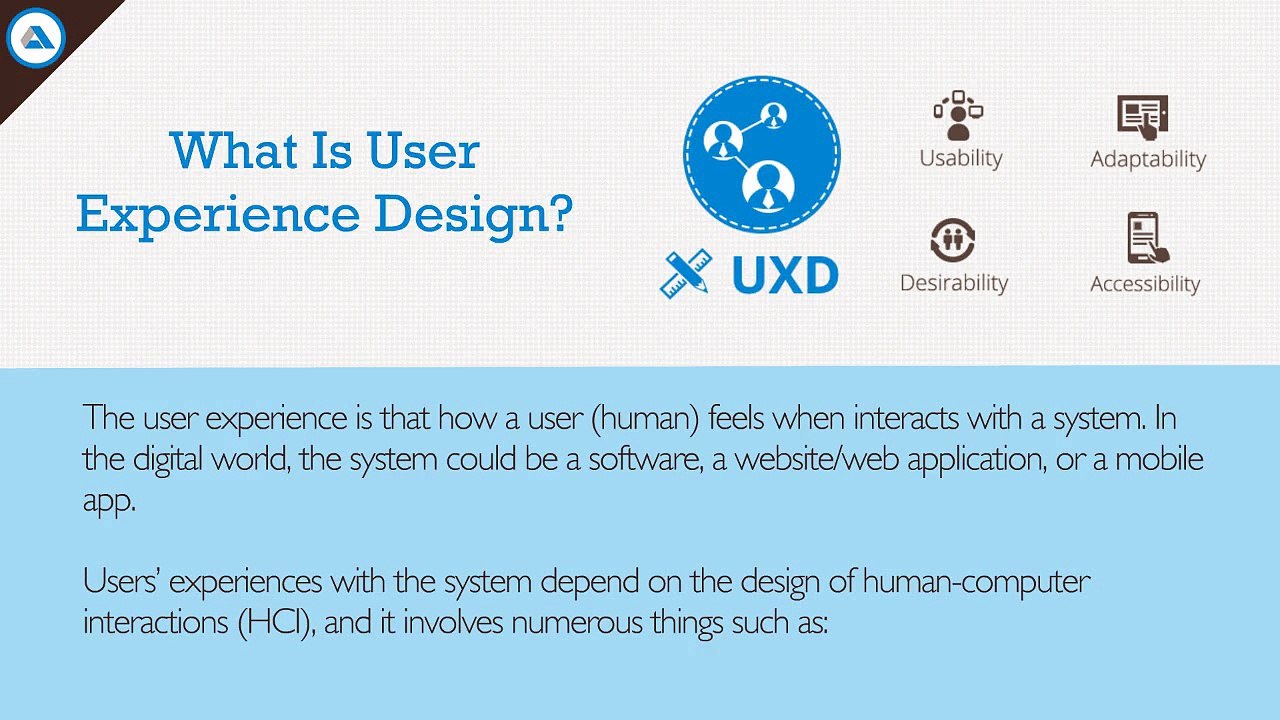 What Is User Experience Design?

UXD

Usability

Adaptability

Desirability

Accessibility

The user experience is that how a user (human) feels when interacts with a system. In the digital world, the system could be a software, a website/web application, or a mobile app.

Users' experiences with the system depend on the design of human-computer interactions (HCI), and it involves numerous things such as: